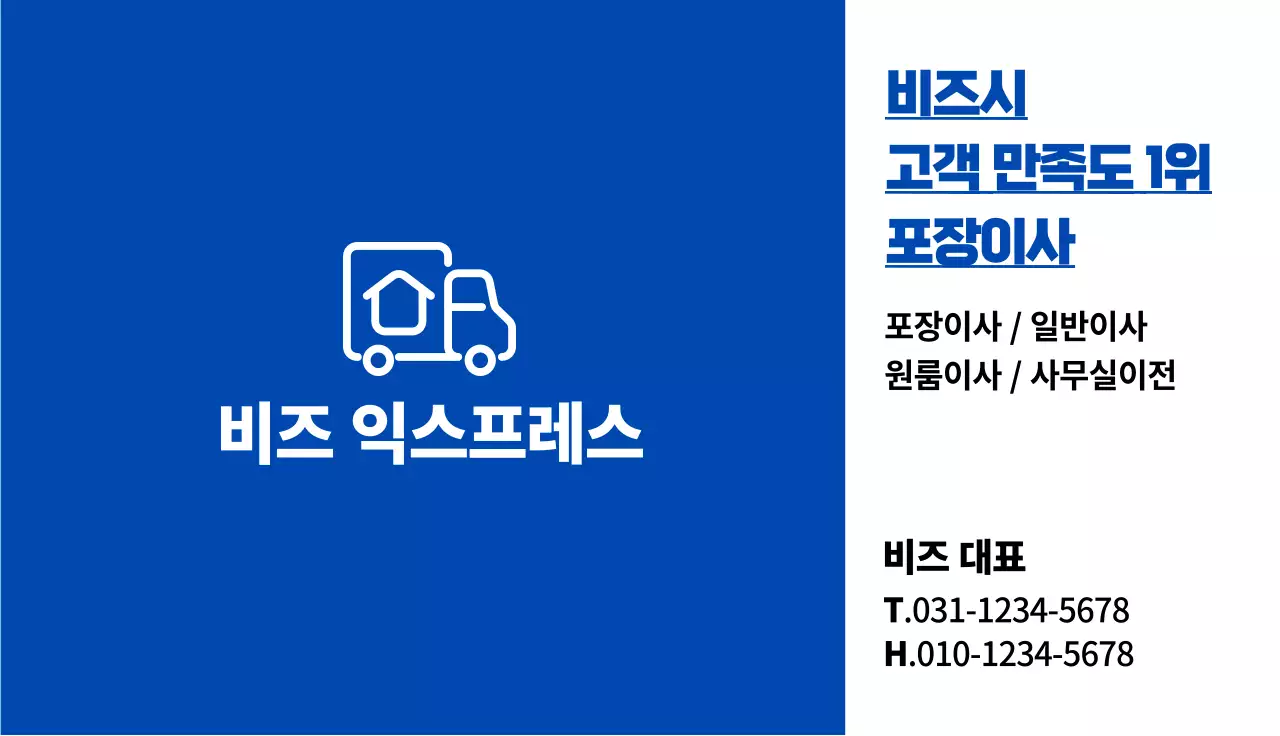 비즈 익스프레스

비즈시
고객 만족도 1위
포장이사

포장이사 / 일반이사
원룸이사 / 사무실이전

비즈 대표
T.031-1234-5678
H.010-1234-5678